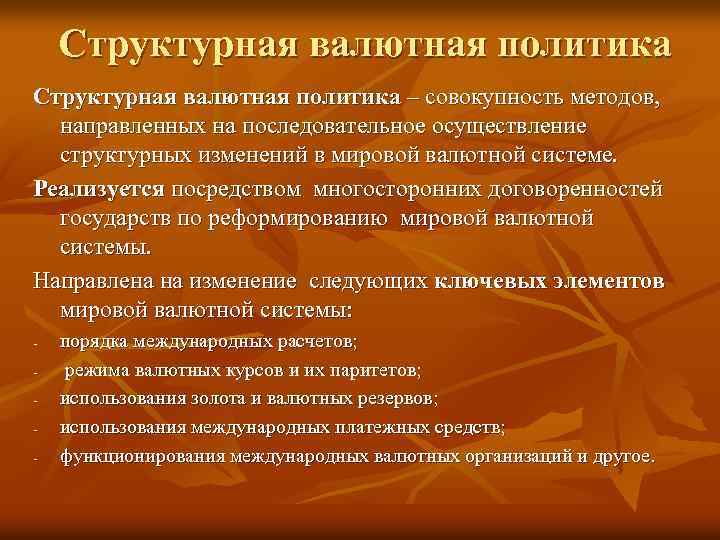 Структурная валютная политика

Структурная валютная политика – совокупность методов, направленных на последовательное осуществление структурных изменений в мировой валютной системе.

Реализуется посредством многосторонних договоренностей государств по реформированию мировой валютной системы.

Направлена на изменение следующих ключевых элементов мировой валютной системы:

- порядка международных расчетов;
- режима валютных курсов и их паритетов;
- использования золота и валютных резервов;
- использования международных платежных средств;
- функционирования международных валютных организаций и другое.